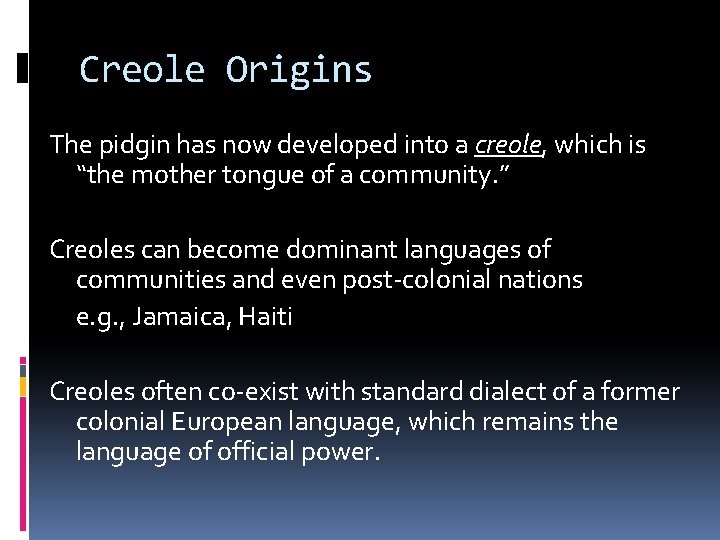 Creole Origins

The pidgin has now developed into a creole, which is "the mother tongue of a community."

Creoles can become dominant languages of communities and even post-colonial nations

e.g., Jamaica, Haiti

Creoles often co-exist with standard dialect of a former colonial European language, which remains the language of official power.